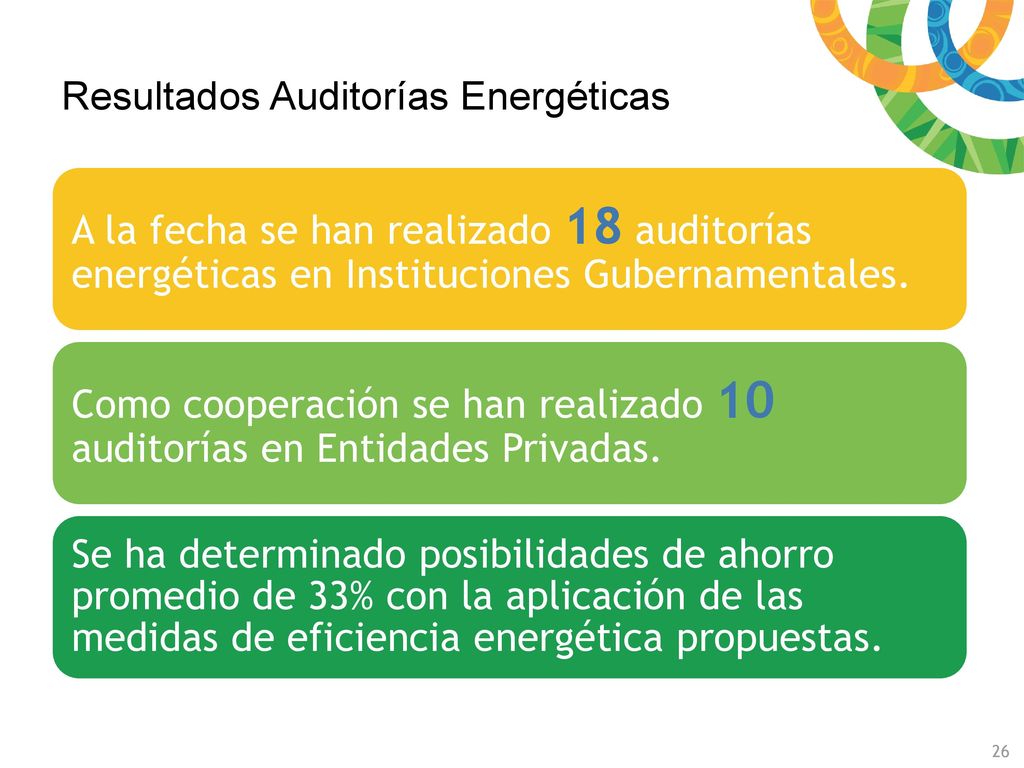 Resultados Auditorías Energéticas

A la fecha se han realizado 18 auditorías energéticas en Instituciones Gubernamentales.

Como cooperación se han realizado 10 auditorías en Entidades Privadas.

Se ha determinado posibilidades de ahorro promedio de 33% con la aplicación de las medidas de eficiencia energética propuestas.

26